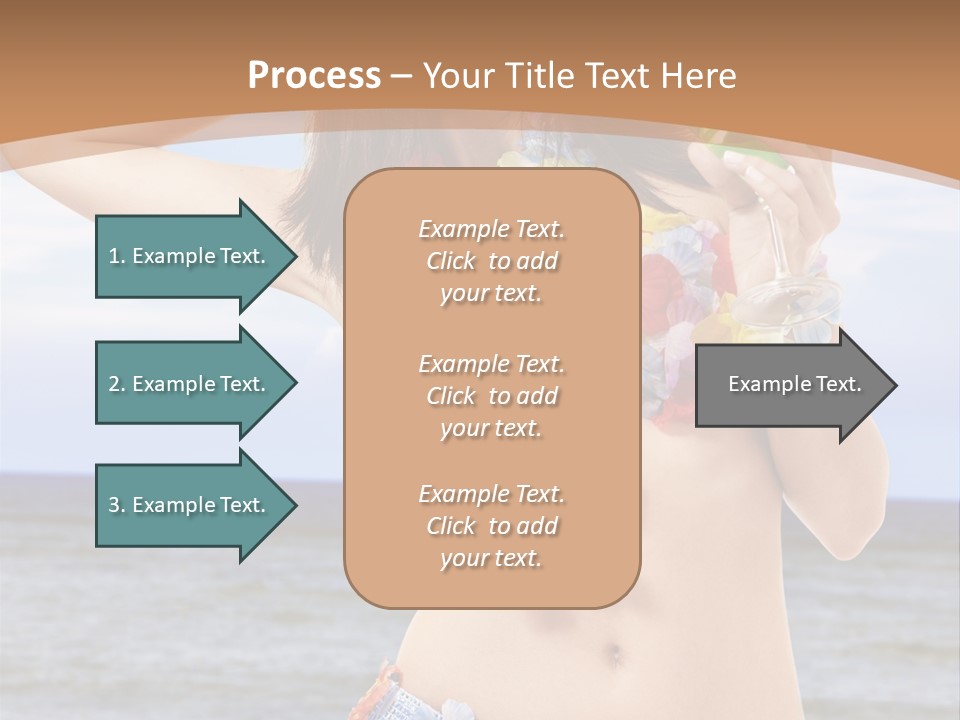 Process – Your Title Text Here

1. Example Text.

2. Example Text.

3. Example Text.

Example Text. Click to add your text.

Example Text. Click to add your text.

Example Text. Click to add your text.

Example Text.